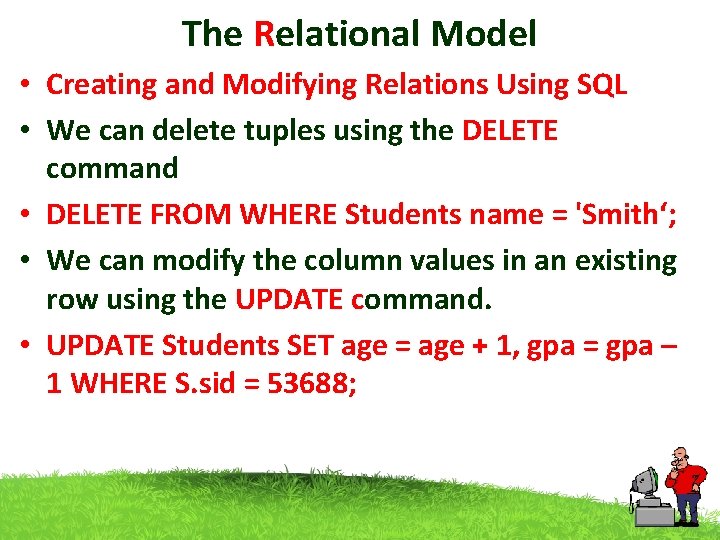 The Relational Model

• Creating and Modifying Relations Using SQL

• We can delete tuples using the DELETE command

• DELETE FROM WHERE Students name = 'Smith‘;

• We can modify the column values in an existing row using the UPDATE command.

• UPDATE Students SET age = age + 1, gpa = gpa – 1 WHERE S.sid = 53688;